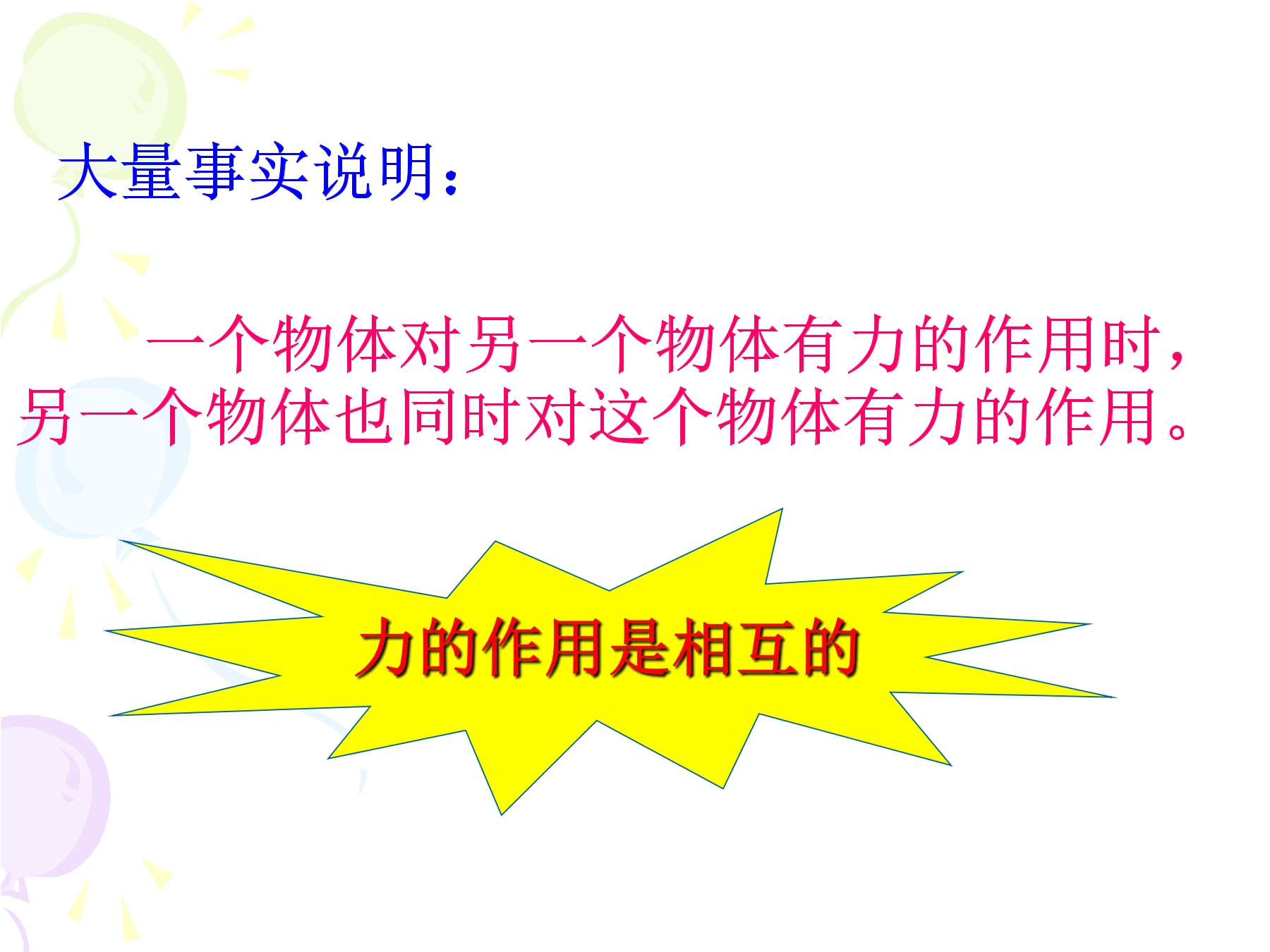 大量事实说明：

一个物体对另一个物体有力的作用时，另一个物体也同时对这个物体有力的作用。

力的作用是相互的